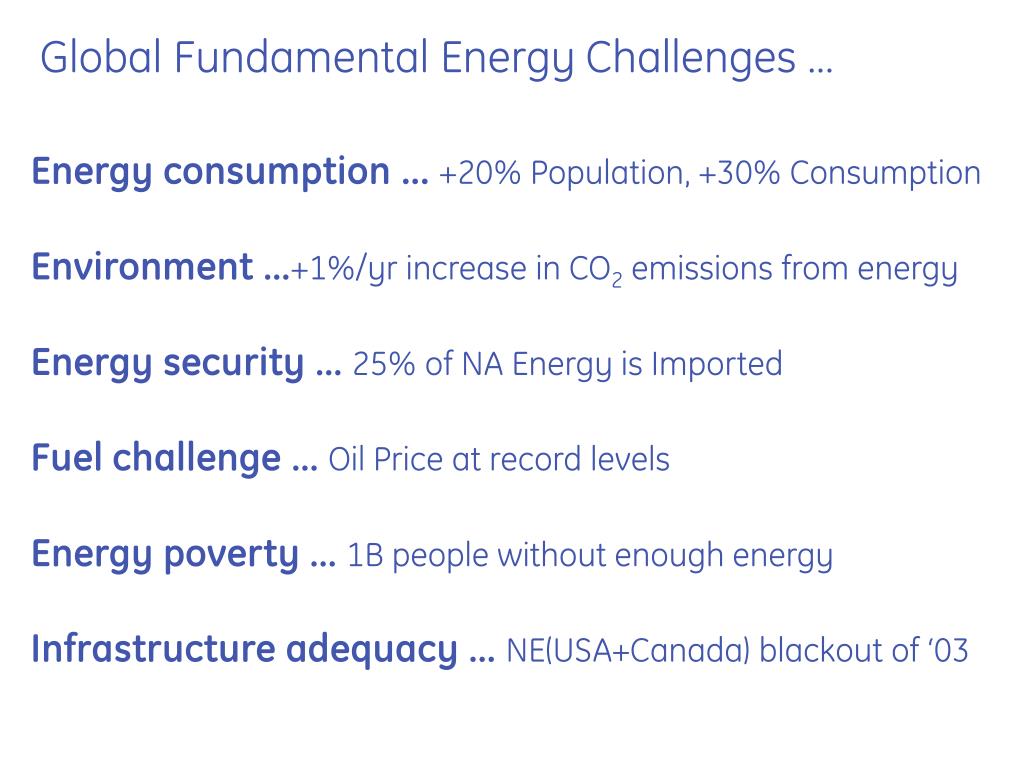 Global Fundamental Energy Challenges …

Energy consumption … +20% Population, +30% Consumption

Environment …+1%/yr increase in $CO_2$ emissions from energy

Energy security … 25% of NA Energy is Imported

Fuel challenge … Oil Price at record levels

Energy poverty … 1B people without enough energy

Infrastructure adequacy … NE(USA+Canada) blackout of '03